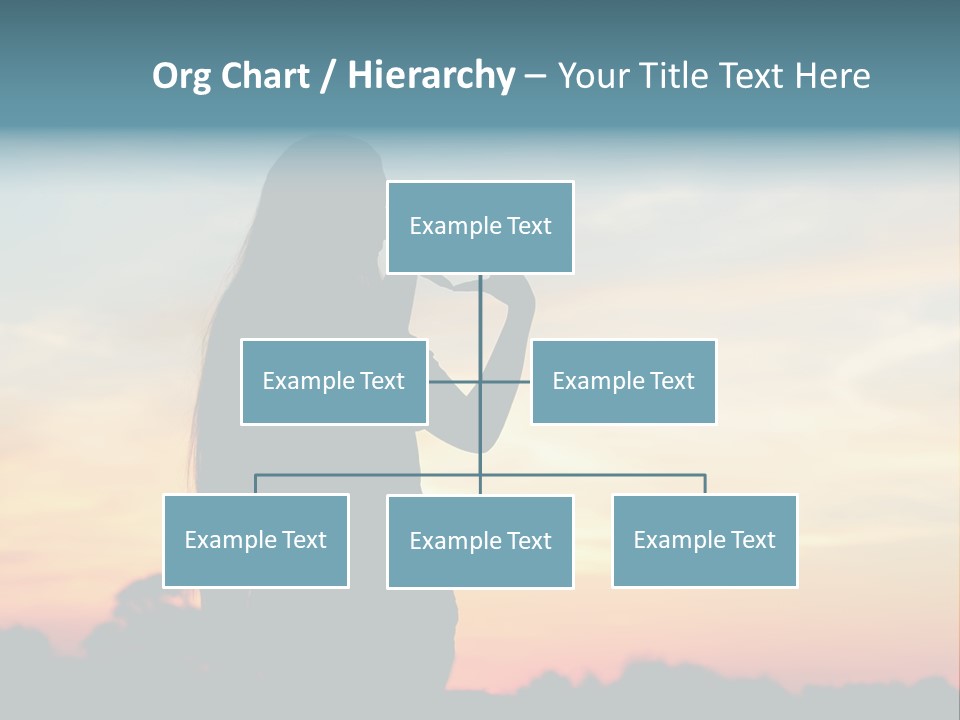 Org Chart / Hierarchy – Your Title Text Here

Example Text

Example Text

Example Text

Example Text

Example Text

Example Text